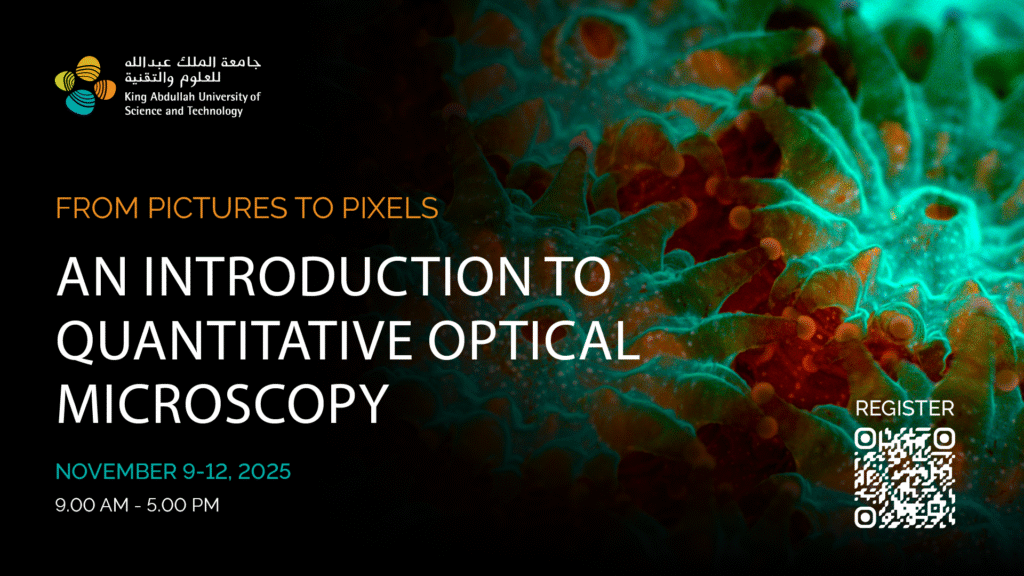 جامعة الملك عبدالله
للعلوم والتقنية
King Abdullah University of
Science and Technology

FROM PICTURES TO PIXELS

AN INTRODUCTION TO QUANTITATIVE OPTICAL MICROSCOPY

NOVEMBER 9-12, 2025

9.00 AM - 5.00 PM

REGISTER